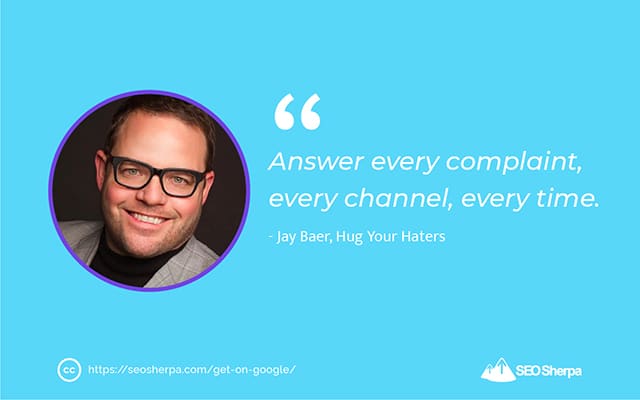 “

Answer every complaint, every channel, every time.

- Jay Baer, Hug Your Haters

cc https://seosherpa.com/get-on-google/

SEO Sherpa